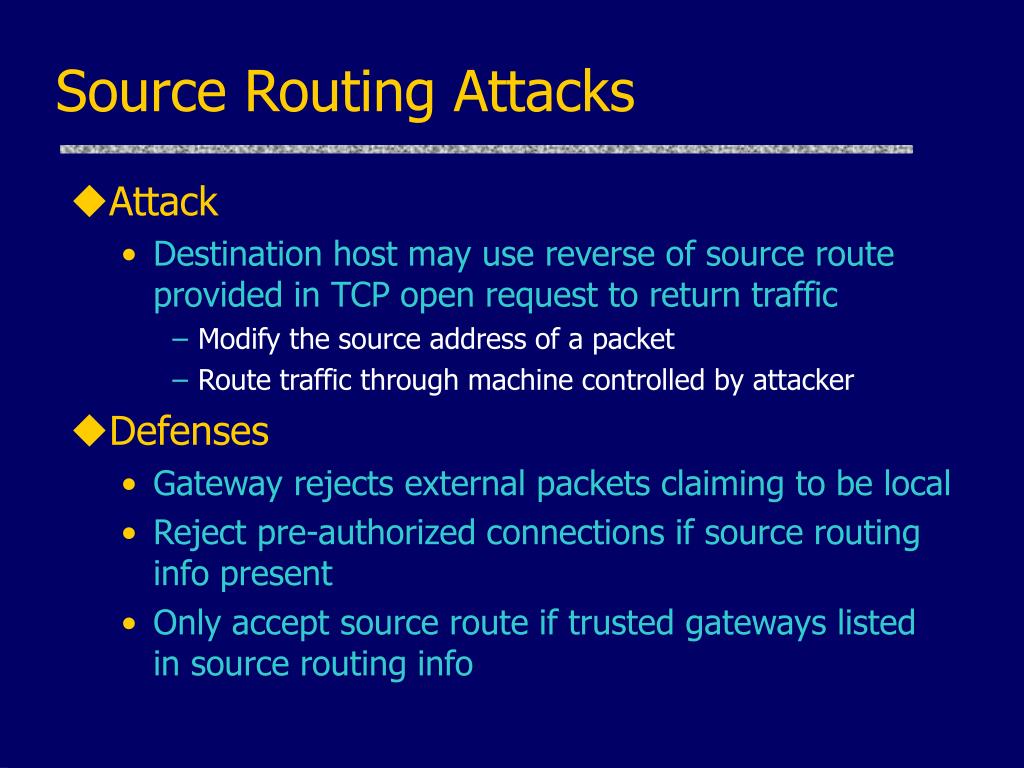 Source Routing Attacks

◆Attack

• Destination host may use reverse of source route provided in TCP open request to return traffic

– Modify the source address of a packet

– Route traffic through machine controlled by attacker

◆Defenses

• Gateway rejects external packets claiming to be local

• Reject pre-authorized connections if source routing info present

• Only accept source route if trusted gateways listed in source routing info